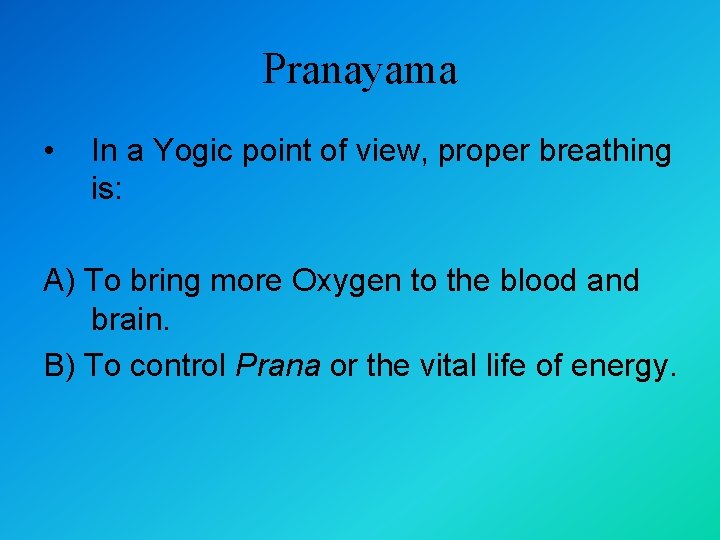 Pranayama

• In a Yogic point of view, proper breathing is:

A) To bring more Oxygen to the blood and brain.

B) To control Prana or the vital life of energy.